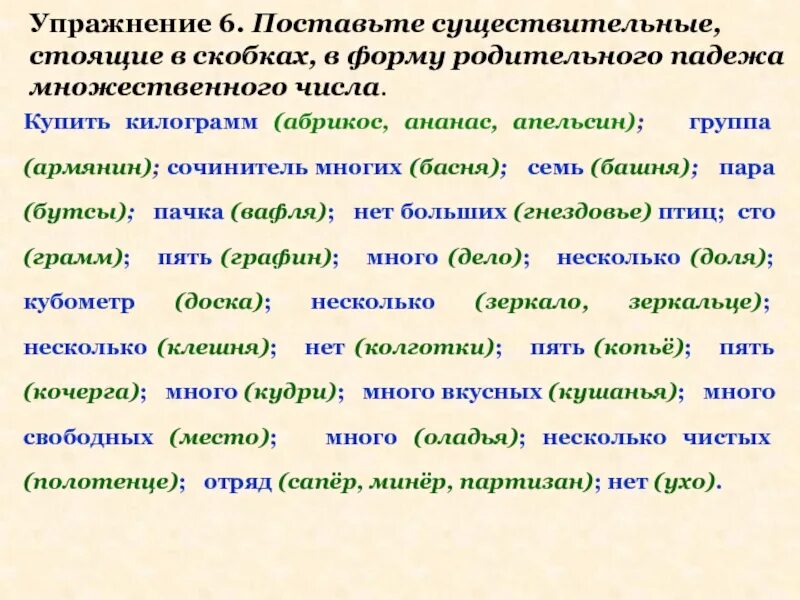 Упражнение 6. Поставьте существительные, стоящие в скобках, в форму родительного падежа множественного числа.

Купить килограмм (абрикос, ананас, апельсин); группа (армянин); сочинитель многих (басня); семь (башня); пара (бутсы); пачка (вафля); нет больших (гнездовье) птиц; сто (грамм); пять (графин); много (дело); несколько (доля); кубометр (доска); несколько (зеркало, зеркальце); несколько (клешня); нет (колготки); пять (копьё); пять (кочерга); много (кудри); много вкусных (кушанья); много свободных (место); много (оладья); несколько чистых (полотенце); отряд (сапёр, минёр, партизан); нет (ухо).